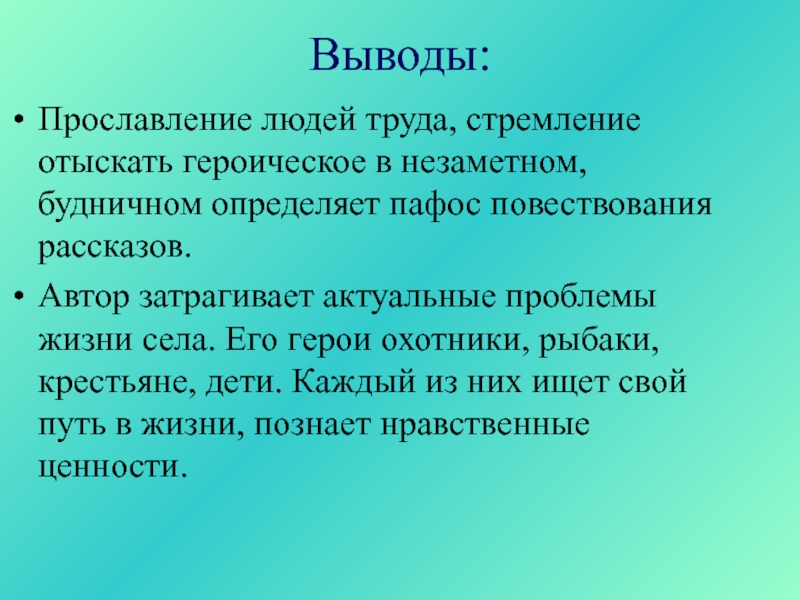 Выводы:

• Прославление людей труда, стремление отыскать героическое в незаметном, будничном определяет пафос повествования рассказов.

• Автор затрагивает актуальные проблемы жизни села. Его герои охотники, рыбаки, крестьяне, дети. Каждый из них ищет свой путь в жизни, познает нравственные ценности.